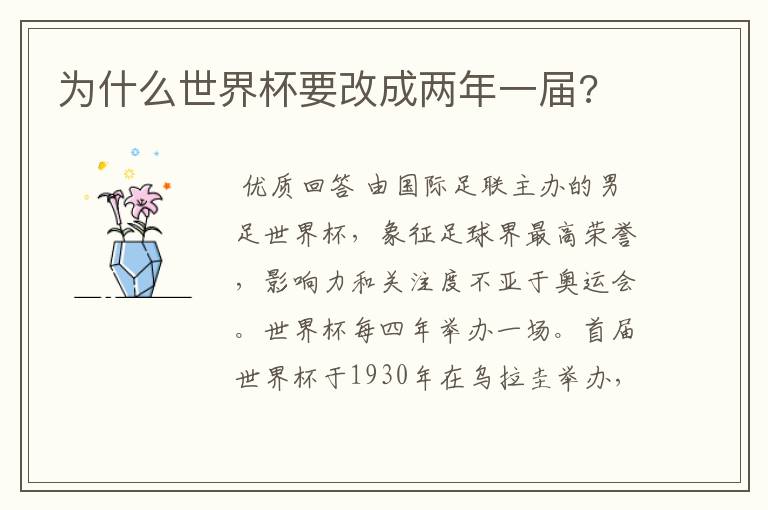 为什么世界杯要改成两年一届?

优质回答 由国际足联主办的男足世界杯，象征足球界最高荣誉，影响力和关注度不亚于奥运会。世界杯每四年举办一场。首届世界杯于1930年在乌拉圭举办，